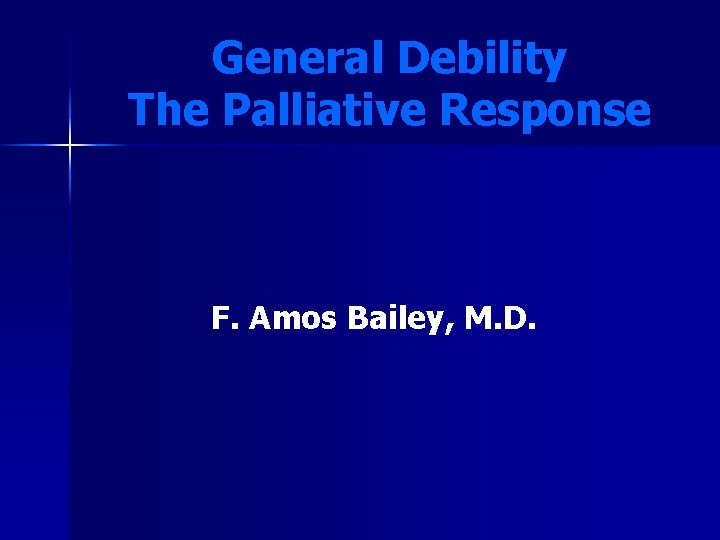 General Debility
The Palliative Response

F. Amos Bailey, M.D.